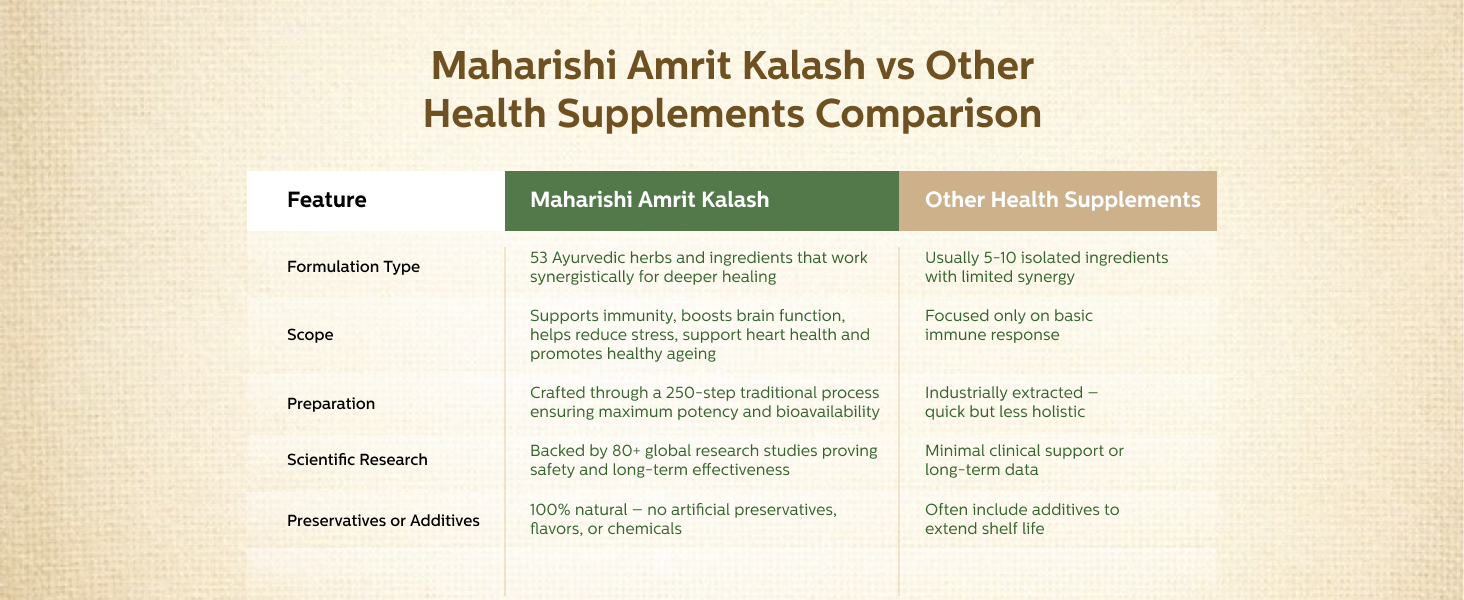 Maharishi Amrit Kalash vs Other Health Supplements Comparison

| Feature | Maharishi Amrit Kalash | Other Health Supplements |
|---|---|---|
| Formulation Type | 53 Ayurvedic herbs and ingredients that work synergistically for deeper healing | Usually 5-10 isolated ingredients with limited synergy |
| Scope | Supports immunity, boosts brain function, helps reduce stress, support heart health and promotes healthy ageing | Focused only on basic immune response |
| Preparation | Crafted through a 250-step traditional process ensuring maximum potency and bioavailability | Industrially extracted – quick but less holistic |
| Scientific Research | Backed by 80+ global research studies proving safety and long-term effectiveness | Minimal clinical support or long-term data |
| Preservatives or Additives | 100% natural – no artificial preservatives, flavors, or chemicals | Often include additives to extend shelf life |